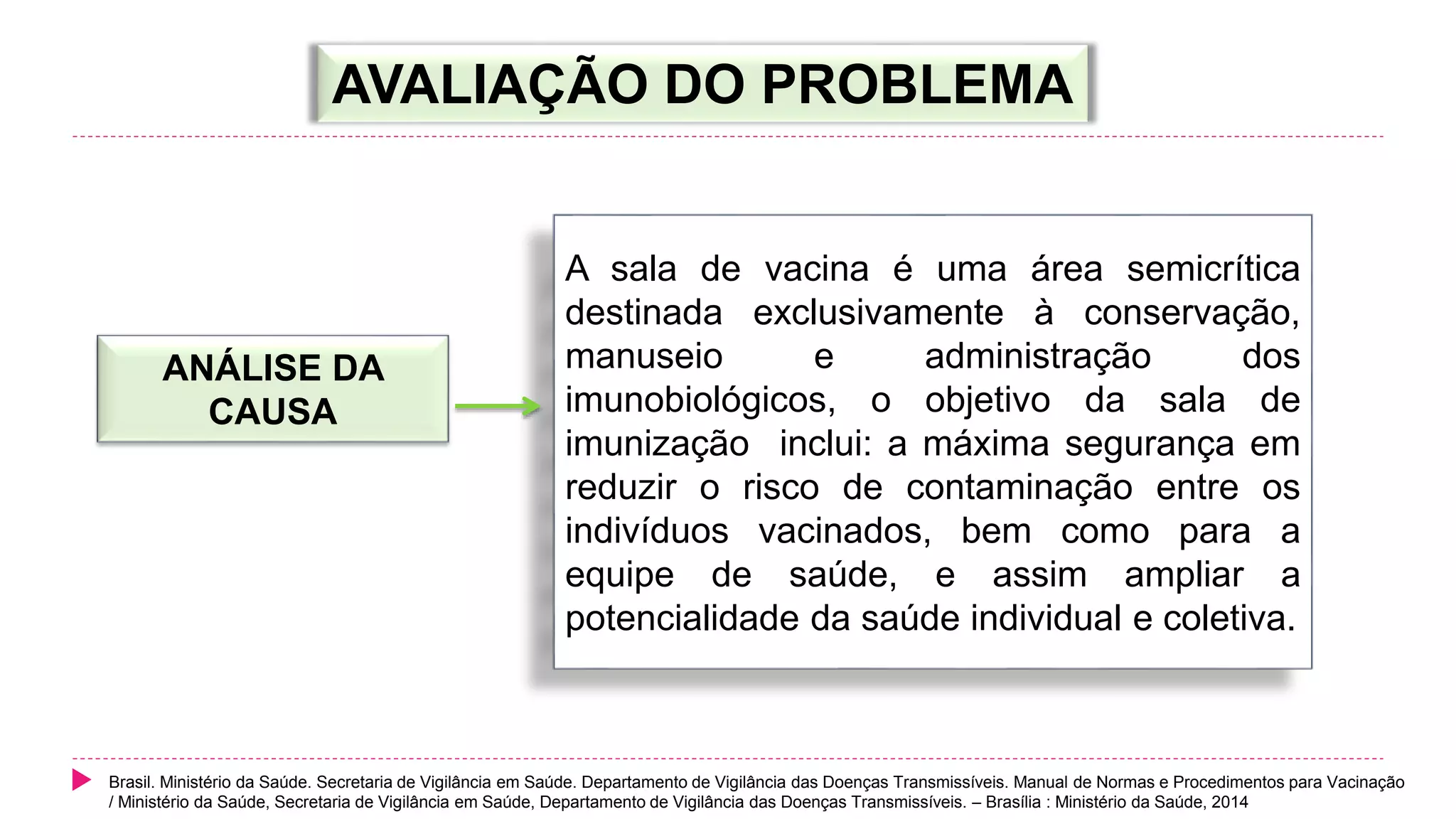 AVALIAÇÃO DO PROBLEMA

ANÁLISE DA CAUSA

A sala de vacina é uma área semicrítica destinada exclusivamente à conservação, manuseio e administração dos imunobiológicos, o objetivo da sala de imunização inclui: a máxima segurança em reduzir o risco de contaminação entre os indivíduos vacinados, bem como para a equipe de saúde, e assim ampliar a potencialidade da saúde individual e coletiva.

Brasil. Ministério da Saúde. Secretaria de Vigilância em Saúde. Departamento de Vigilância das Doenças Transmissíveis. Manual de Normas e Procedimentos para Vacinação / Ministério da Saúde, Secretaria de Vigilância em Saúde, Departamento de Vigilância das Doenças Transmissíveis. – Brasília : Ministério da Saúde, 2014